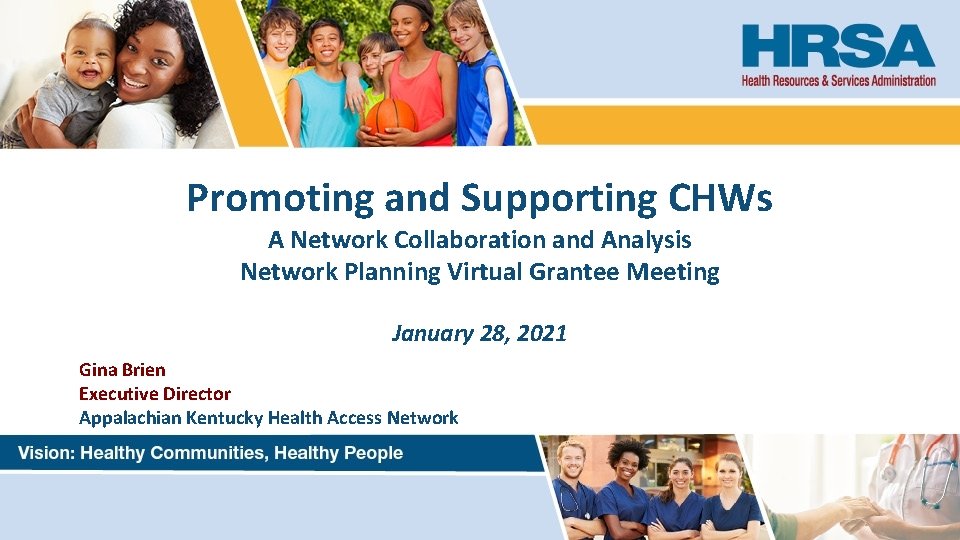 HRSA
Health Resources & Services Administration

Promoting and Supporting CHWs
A Network Collaboration and Analysis
Network Planning Virtual Grantee Meeting

January 28, 2021

Gina Brien
Executive Director
Appalachian Kentucky Health Access Network

Vision: Healthy Communities, Healthy People